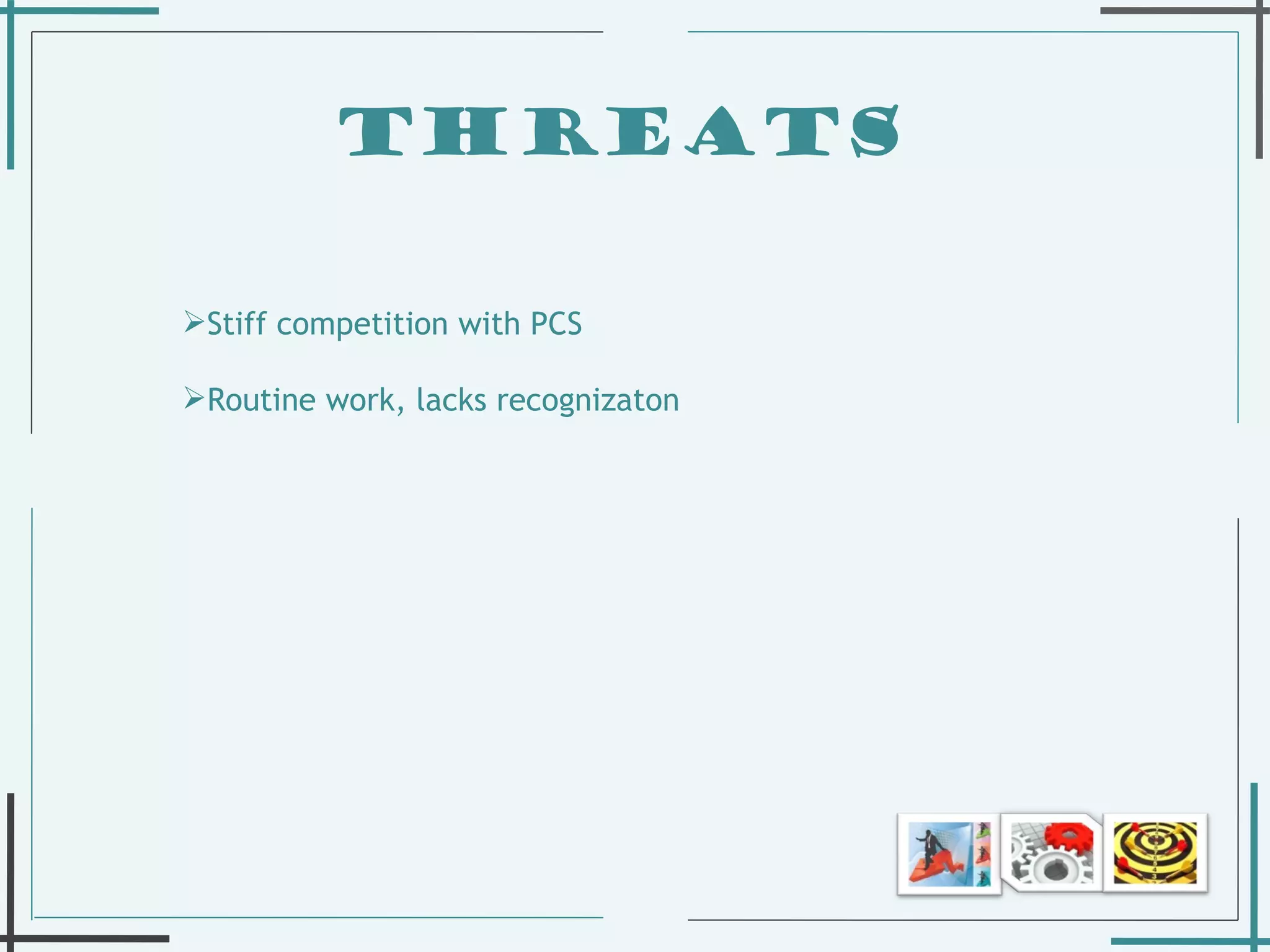 THREATS

➢Stiff competition with PCS

➢Routine work, lacks recognizaton